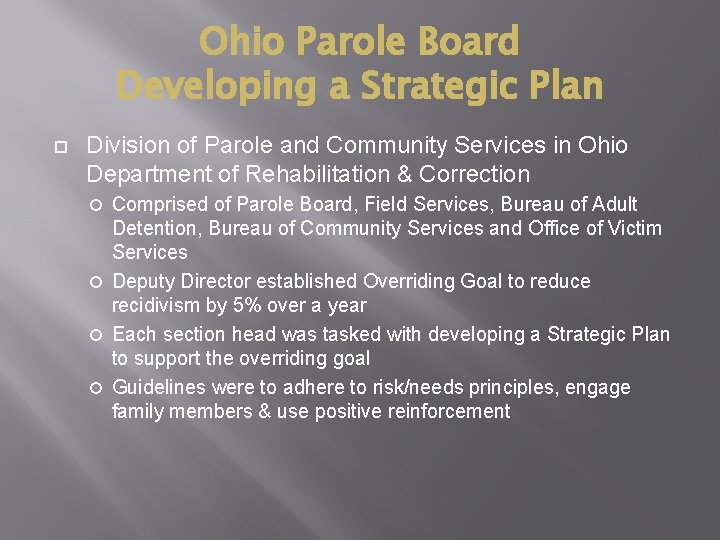 Ohio Parole Board
Developing a Strategic Plan

Division of Parole and Community Services in Ohio Department of Rehabilitation & Correction

Comprised of Parole Board, Field Services, Bureau of Adult Detention, Bureau of Community Services and Office of Victim Services

Deputy Director established Overriding Goal to reduce recidivism by 5% over a year

Each section head was tasked with developing a Strategic Plan to support the overriding goal

Guidelines were to adhere to risk/needs principles, engage family members & use positive reinforcement